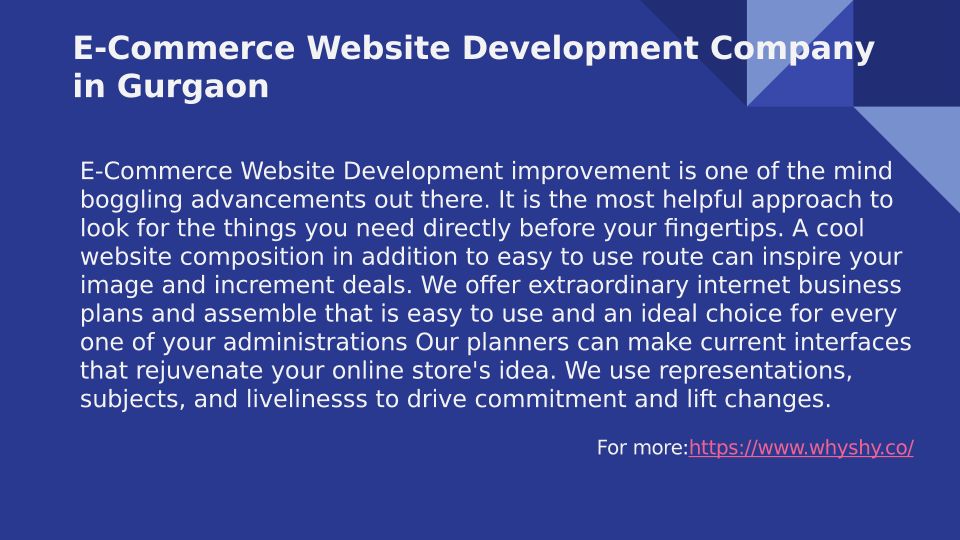 E-Commerce Website Development Company in Gurgaon

E-Commerce Website Development improvement is one of the mind boggling advancements out there. It is the most helpful approach to look for the things you need directly before your fingertips. A cool website composition in addition to easy to use route can inspire your image and increment deals. We offer extraordinary internet business plans and assemble that is easy to use and an ideal choice for every one of your administrations Our planners can make current interfaces that rejuvenate your online store's idea. We use representations, subjects, and livelinesss to drive commitment and lift changes.

For more:https://www.whyshy.co/